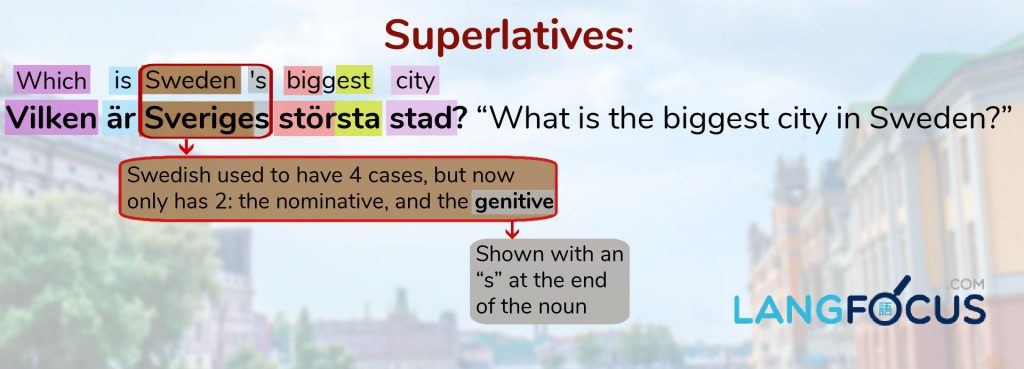 Superlatives:

Which is Sweden 's biggest city

Vilken är Sveriges största stad? “What is the biggest city in Sweden?”

Swedish used to have 4 cases, but now only has 2: the nominative, and the genitive

Shown with an “s” at the end of the noun

LANGFOCUS .COM